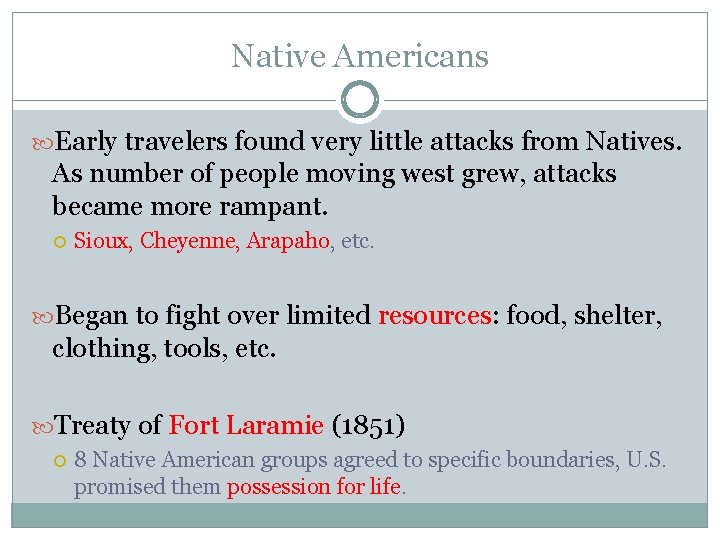 Native Americans

Early travelers found very little attacks from Natives. As number of people moving west grew, attacks became more rampant.

Sioux, Cheyenne, Arapaho, etc.

Began to fight over limited resources: food, shelter, clothing, tools, etc.

Treaty of Fort Laramie (1851)

8 Native American groups agreed to specific boundaries, U.S. promised them possession for life.